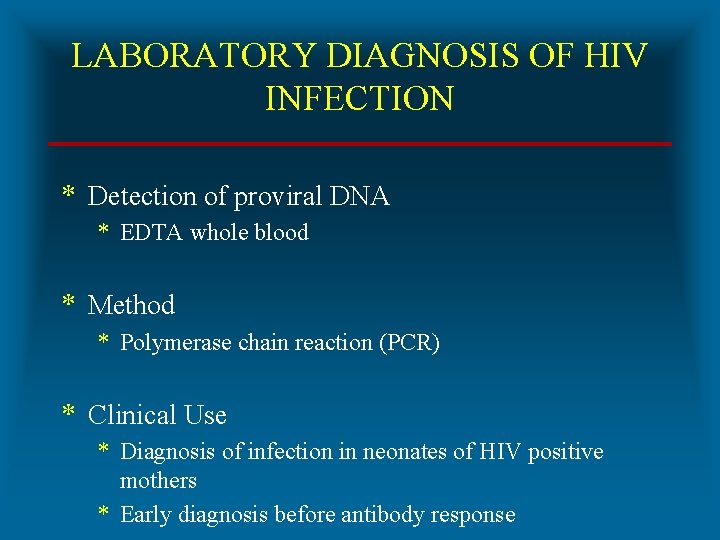 LABORATORY DIAGNOSIS OF HIV INFECTION

* Detection of proviral DNA
  * EDTA whole blood

* Method
  * Polymerase chain reaction (PCR)

* Clinical Use
  * Diagnosis of infection in neonates of HIV positive mothers
  * Early diagnosis before antibody response